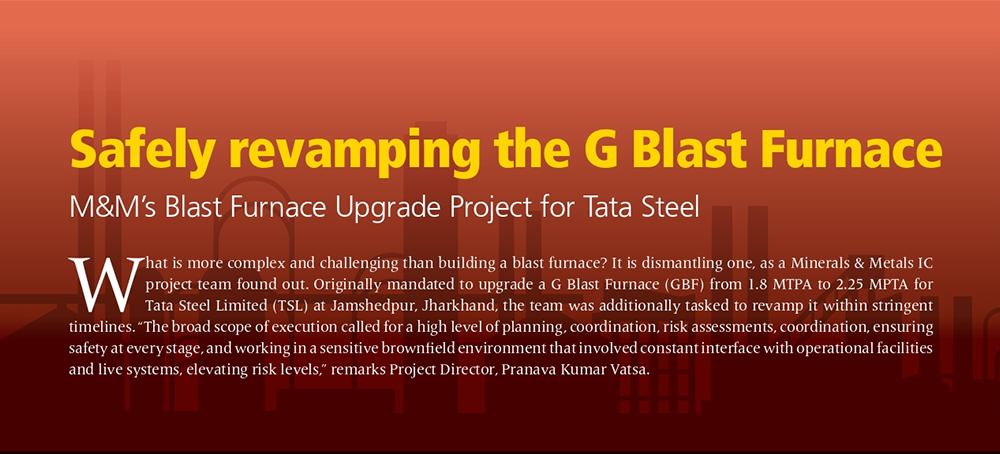 Safely revamping the G Blast Furnace

M&M's Blast Furnace Upgrade Project for Tata Steel

What is more complex and challenging than building a blast furnace? It is dismantling one, as a Minerals & Metals IC project team found out. Originally mandated to upgrade a G Blast Furnace (GBF) from 1.8 MTPA to 2.25 MPTA for Tata Steel Limited (TSL) at Jamshedpur, Jharkhand, the team was additionally tasked to revamp it within stringent timelines. "The broad scope of execution called for a high level of planning, coordination, risk assessments, coordination, ensuring safety at every stage, and working in a sensitive brownfield environment that involved constant interface with operational facilities and live systems, elevating risk levels," remarks Project Director, Pranava Kumar Vatsa.